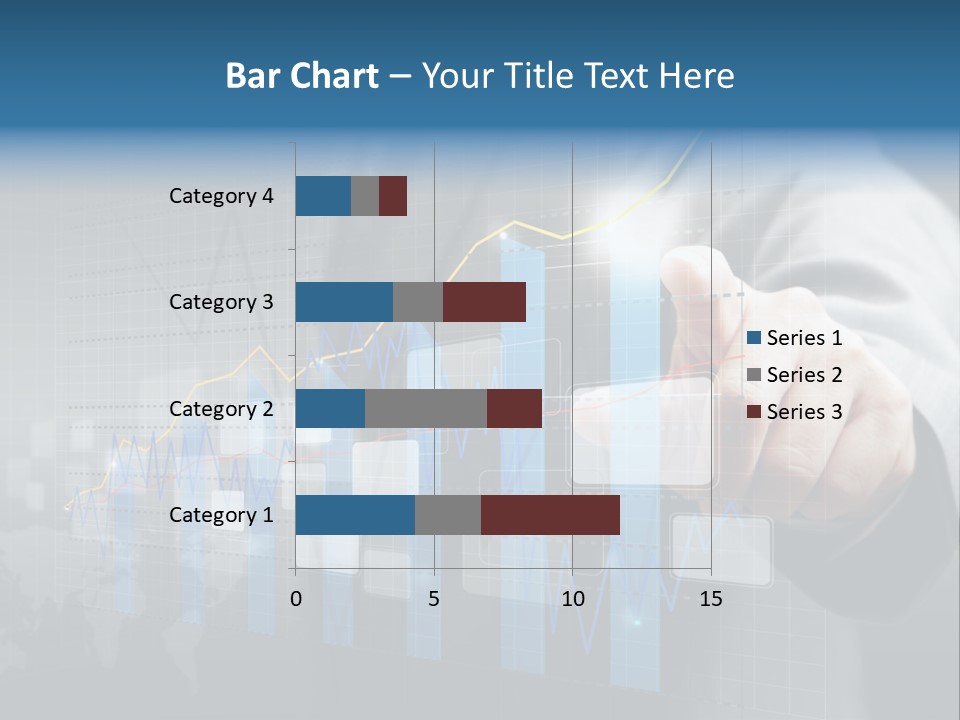 Bar Chart – Your Title Text Here

Category 4
Category 3
Category 2
Category 1

0
5
10
15

Series 1
Series 2
Series 3